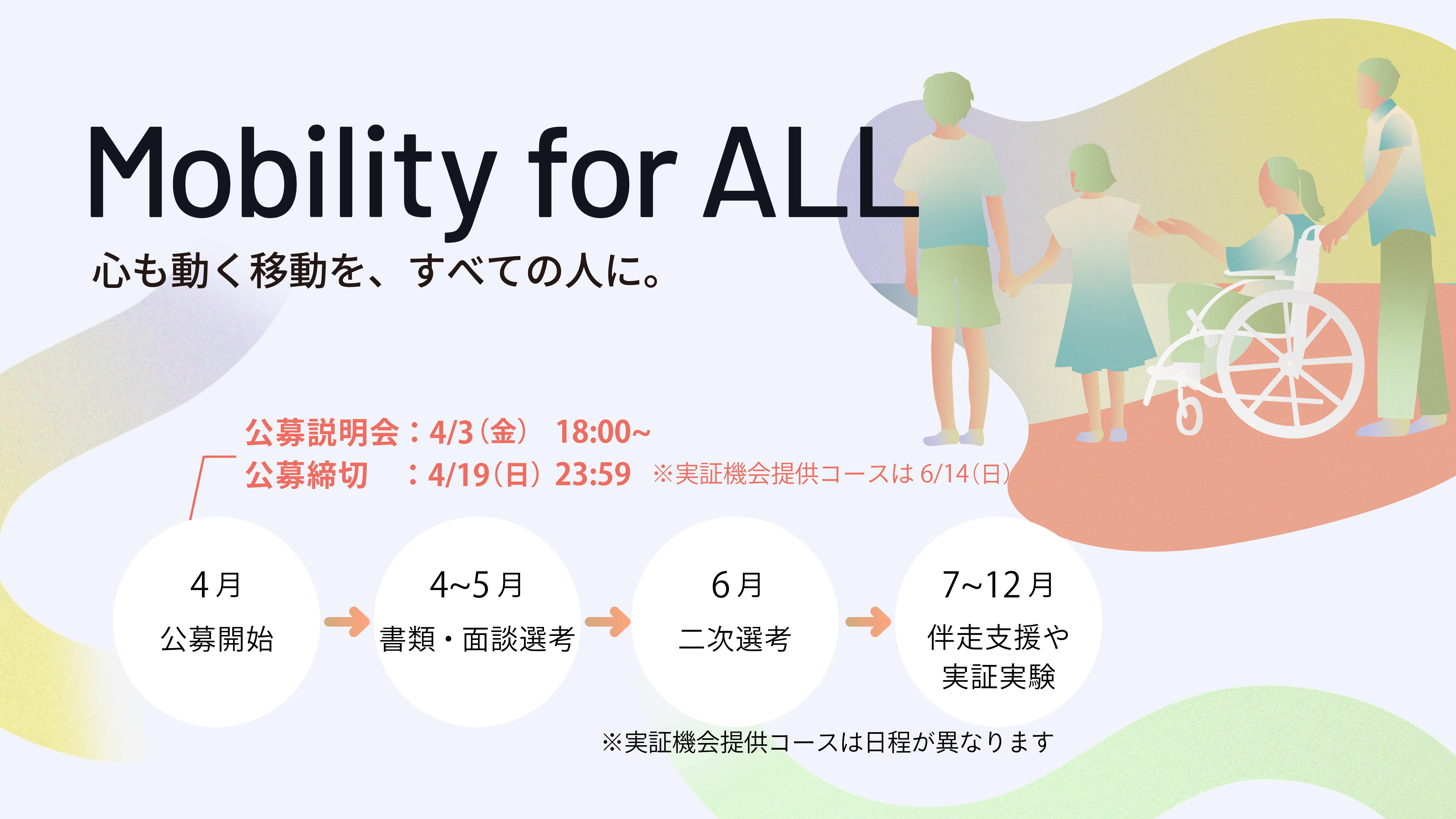 Mobility for ALL
心も動く移動を、すべての人に。

公募説明会：4/3（金） 18:00~
公募締切 ：4/19（日）23:59 ※実証機会提供コースは 6/14（日）

4月
公募開始

4~5月
書類・面談選考

6月
二次選考

7~12月
伴走支援や
実証実験

※実証機会提供コースは日程が異なります